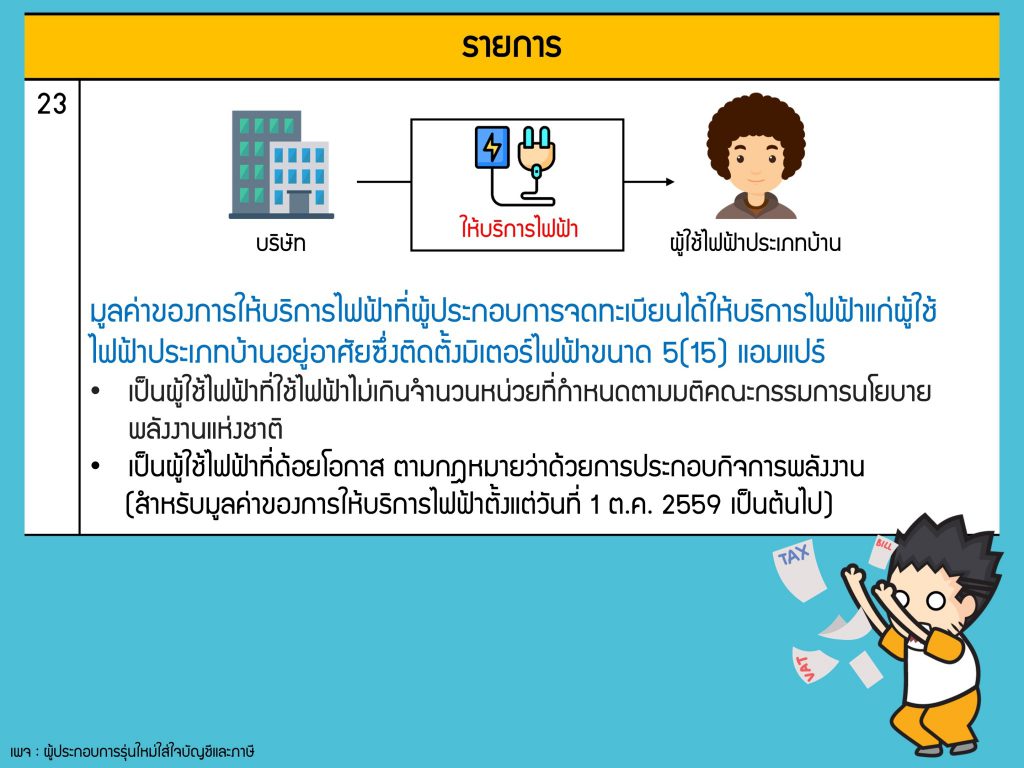 รายการ

23

บริษัท

ให้บริการไฟฟ้า

ผู้ใช้ไฟฟ้าประเภทบ้าน

มูลค่าของการให้บริการไฟฟ้าที่ผู้ประกอบการจดทะเบียนได้ให้บริการไฟฟ้าแก่ผู้ใช้ไฟฟ้าประเภทบ้านอยู่อาศัยซึ่งติดตั้งมิเตอร์ไฟฟ้าขนาด 5(15) แอมแปร์

• เป็นผู้ใช้ไฟฟ้าที่ใช้ไฟฟ้าไม่เกินจำนวนหน่วยที่กำหนดตามมติคณะกรรมการนโยบายพลังงานแห่งชาติ

• เป็นผู้ใช้ไฟฟ้าที่ด้อยโอกาส ตามกฎหมายว่าด้วยการประกอบกิจการพลังงาน (สำหรับมูลค่าของการให้บริการไฟฟ้าตั้งแต่วันที่ 1 ต.ค. 2559 เป็นต้นไป)

TAX

BILL

VAT

เพจ : ผู้ประกอบการรุ่นใหม่ใส่ใจบัญชีและภาษี